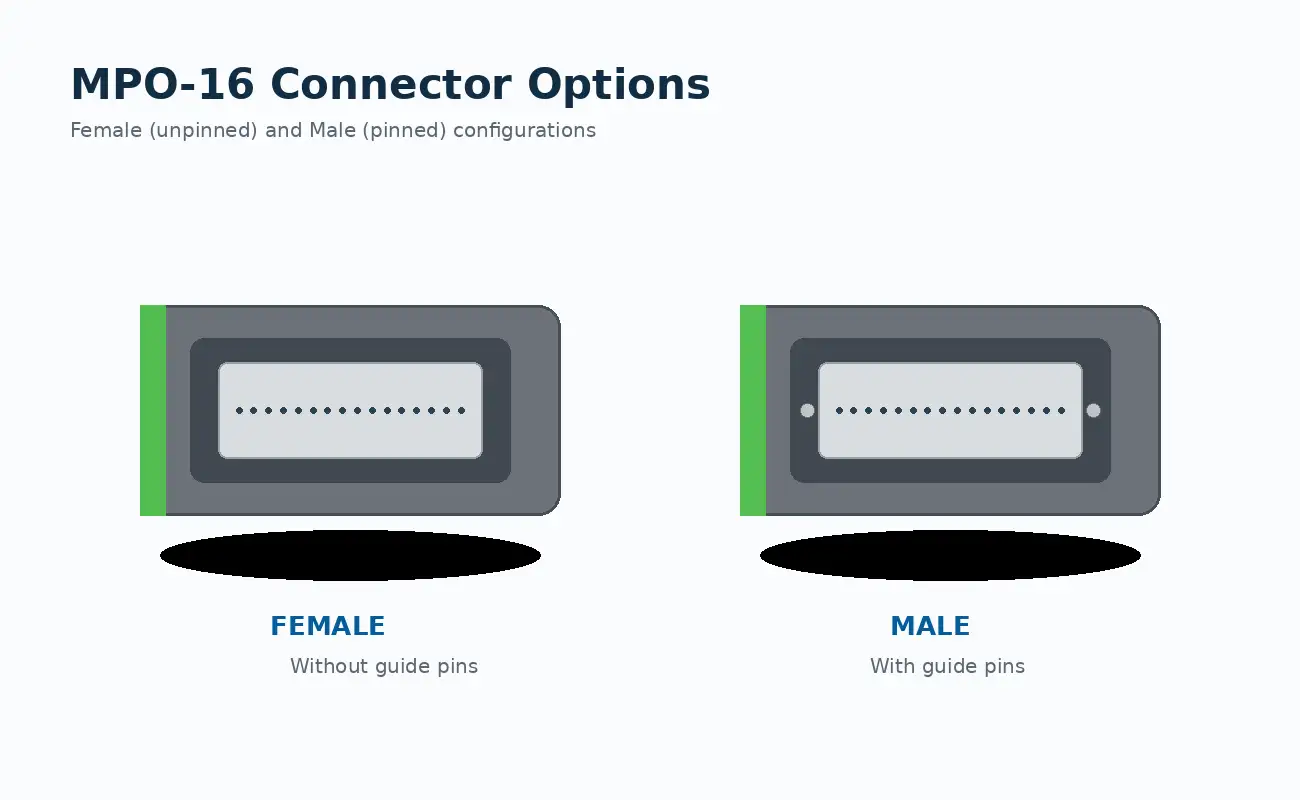 MPO-16 Connector Options

Female (unpinned) and Male (pinned) configurations

FEMALE

Without guide pins

MALE

With guide pins